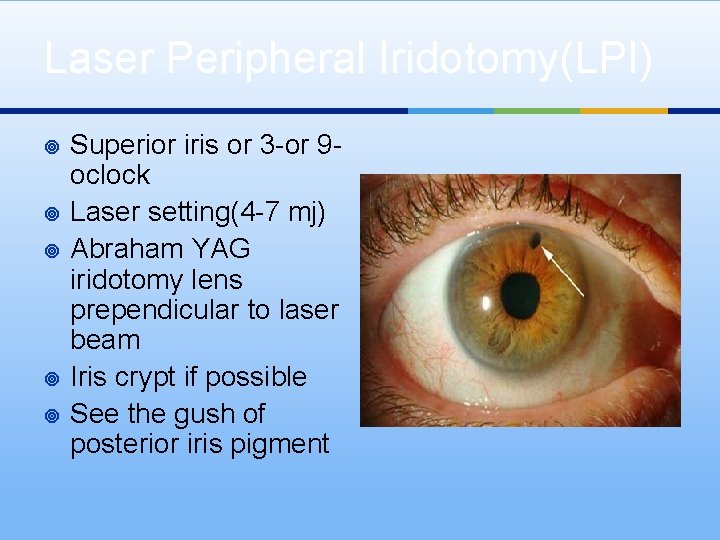 Laser Peripheral Iridotomy(LPI)

Superior iris or 3-or 9-oclock

Laser setting(4-7 mj)

Abraham YAG iridotomy lens prependicular to laser beam

Iris crypt if possible

See the gush of posterior iris pigment